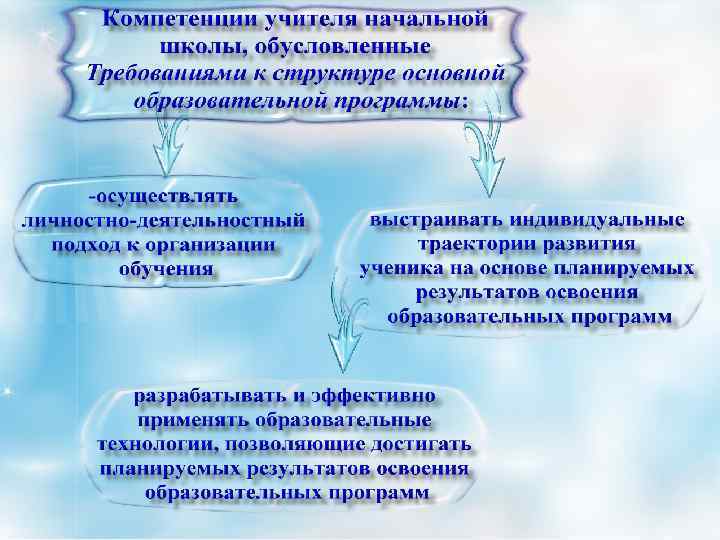 Компетенции учителя начальной школы, обусловленные Требованиями к структуре основной образовательной программы:

-осуществлять личностно-деятельностный подход к организации обучения

выстраивать индивидуальные траектории развития ученика на основе планируемых результатов освоения образовательных программ

разрабатывать и эффективно применять образовательные технологии, позволяющие достигать планируемых результатов освоения образовательных программ